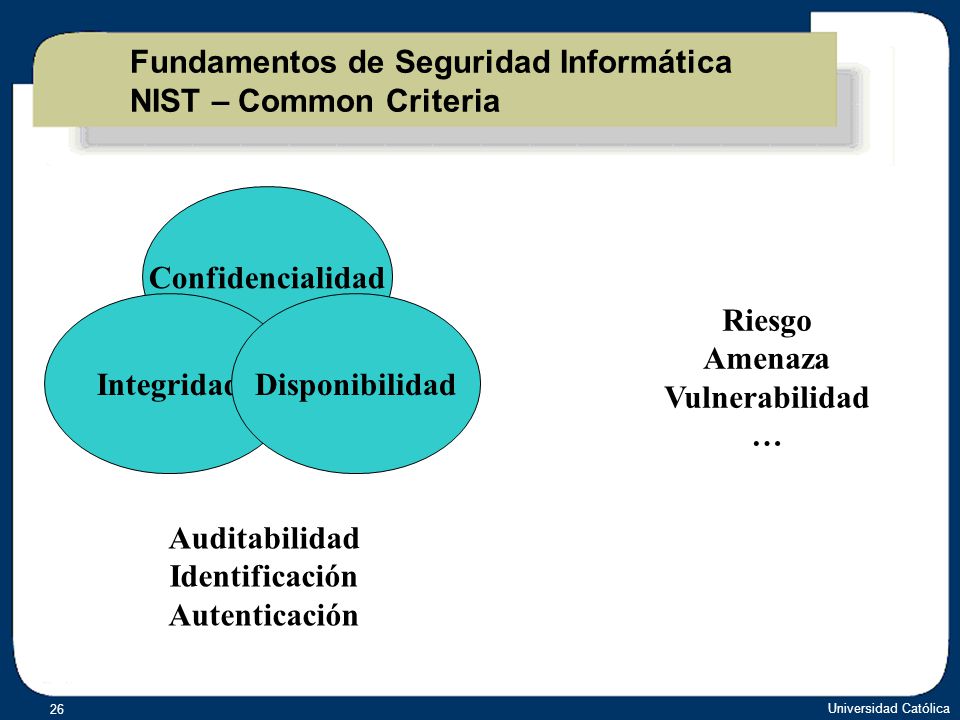 Fundamentos de Seguridad Informática
NIST – Common Criteria

Confidencialidad

Integridad

Disponibilidad

Riesgo
Amenaza
Vulnerabilidad
…

Auditabilidad
Identificación
Autenticación

26

Universidad Católica